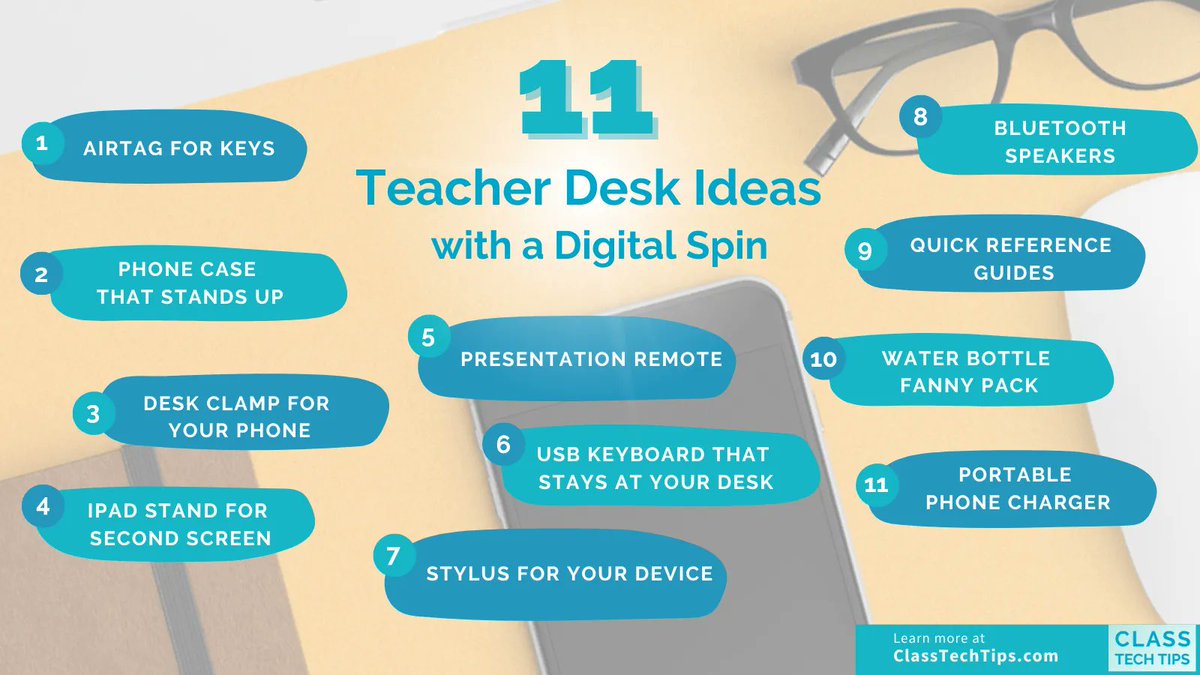 11
Teacher Desk Ideas
with a Digital Spin

1 AIRTAG FOR KEYS

2 PHONE CASE THAT STANDS UP

3 DESK CLAMP FOR YOUR PHONE

4 IPAD STAND FOR SECOND SCREEN

5 PRESENTATION REMOTE

6 USB KEYBOARD THAT STAYS AT YOUR DESK

7 STYLUS FOR YOUR DEVICE

8 BLUETOOTH SPEAKERS

9 QUICK REFERENCE GUIDES

10 WATER BOTTLE FANNY PACK

11 PORTABLE PHONE CHARGER

Learn more at
ClassTechTips.com

CLASS TECH TIPS